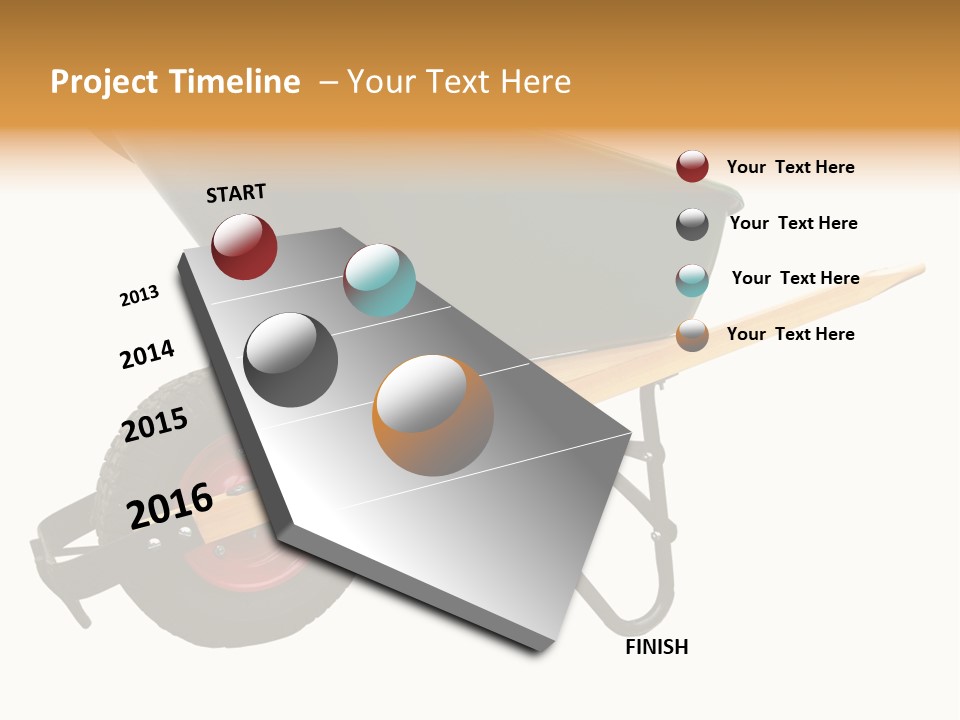 Project Timeline – Your Text Here

START

2013

2014

2015

2016

FINISH

Your Text Here

Your Text Here

Your Text Here

Your Text Here